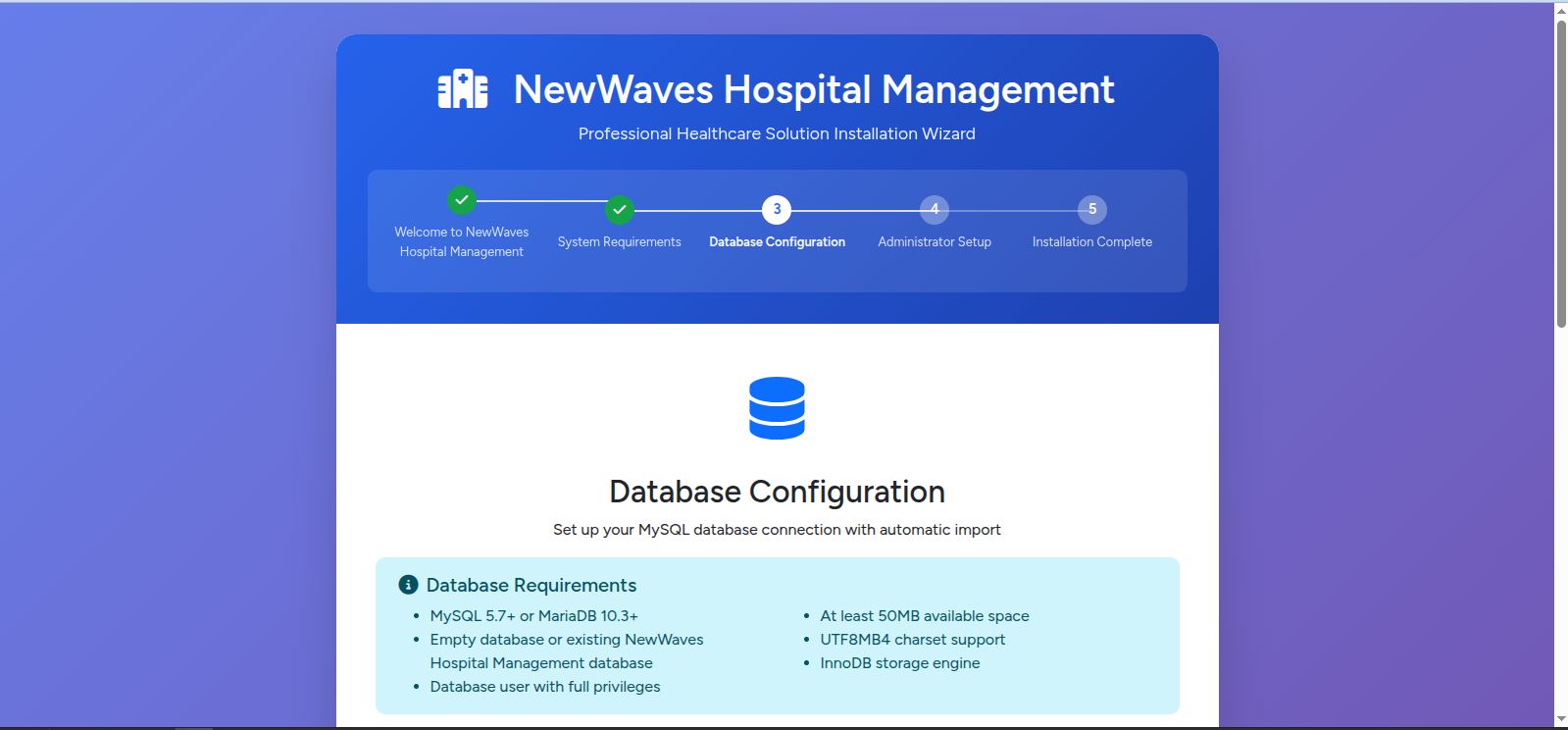 NewWaves Hospital Management

Professional Healthcare Solution Installation Wizard

Welcome to NewWaves Hospital Management

System Requirements

3
Database Configuration

4
Administrator Setup

5
Installation Complete

Database Configuration

Set up your MySQL database connection with automatic import

Database Requirements

- MySQL 5.7+ or MariaDB 10.3+
- Empty database or existing NewWaves Hospital Management database
- Database user with full privileges

- At least 50MB available space
- UTF8MB4 charset support
- InnoDB storage engine